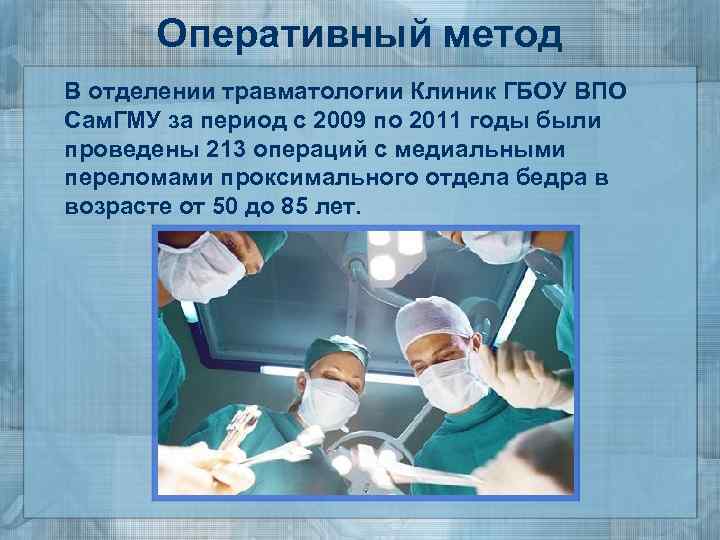 Оперативный метод

В отделении травматологии Клиник ГБОУ ВПО СамГМУ за период с 2009 по 2011 годы были проведены 213 операций с медиальными переломами проксимального отдела бедра в возрасте от 50 до 85 лет.